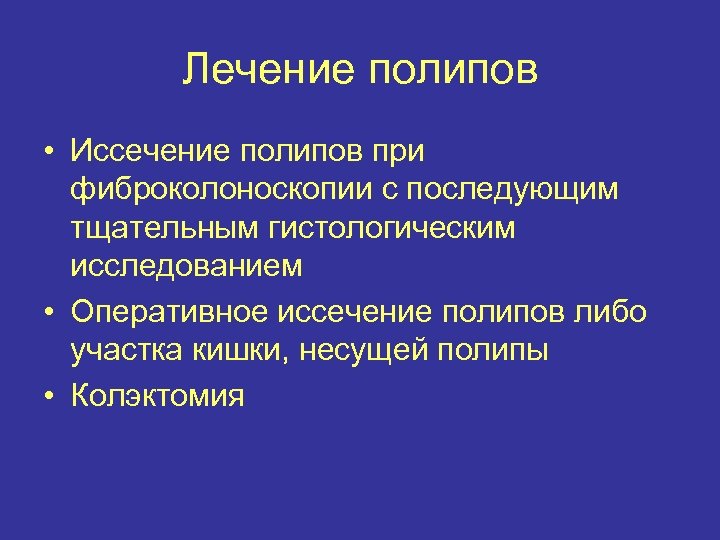 Лечение полипов

• Иссечение полипов при фиброколоноскопии с последующим тщательным гистологическим исследованием
• Оперативное иссечение полипов либо участка кишки, несущей полипы
• Колэктомия